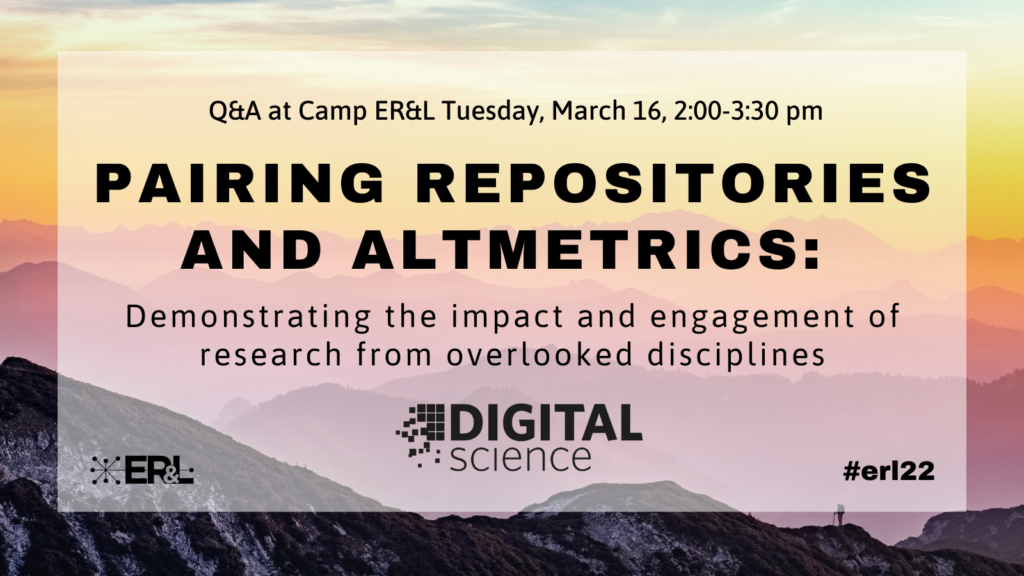 Q&A at Camp ER&L Tuesday, March 16, 2:00-3:30 pm

PAIRING REPOSITORIES AND ALTMETRICS:

Demonstrating the impact and engagement of research from overlooked disciplines

DIGITAL science

ER&L

#erl22